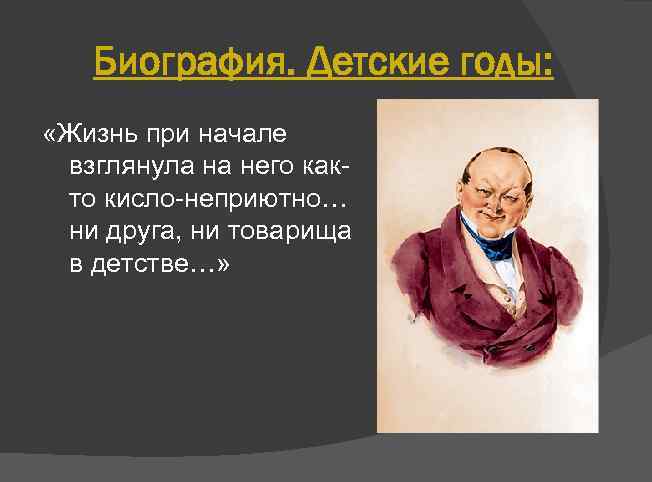 Биография. Детские годы:

«Жизнь при начале взглянула на него как-то кисло-неприютно… ни друга, ни товарища в детстве…»